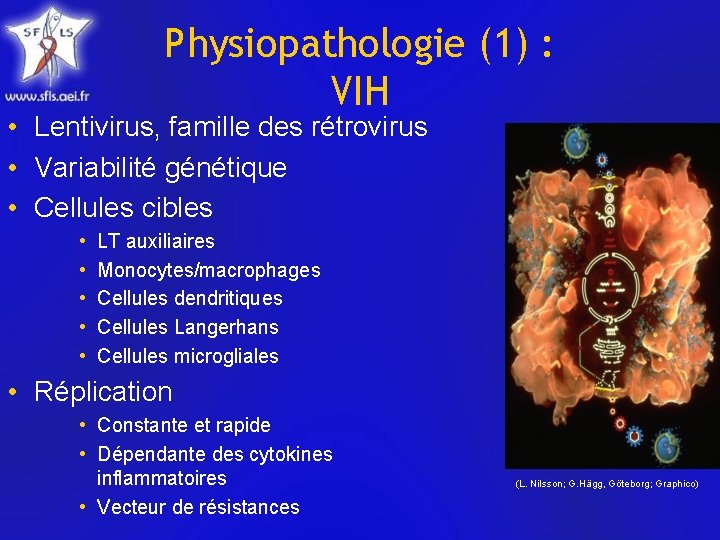 SF LS
www.sfls.aei.fr

Physiopathologie (1) : VIH

• Lentivirus, famille des rétrovirus
• Variabilité génétique
• Cellules cibles
  • LT auxiliaires
  • Monocytes/macrophages
  • Cellules dendritiques
  • Cellules Langerhans
  • Cellules microgliales
• Réplication
  • Constante et rapide
  • Dépendante des cytokines inflammatoires
  • Vecteur de résistances

(L. Nilsson; G.Hägg, Göteborg; Graphico)